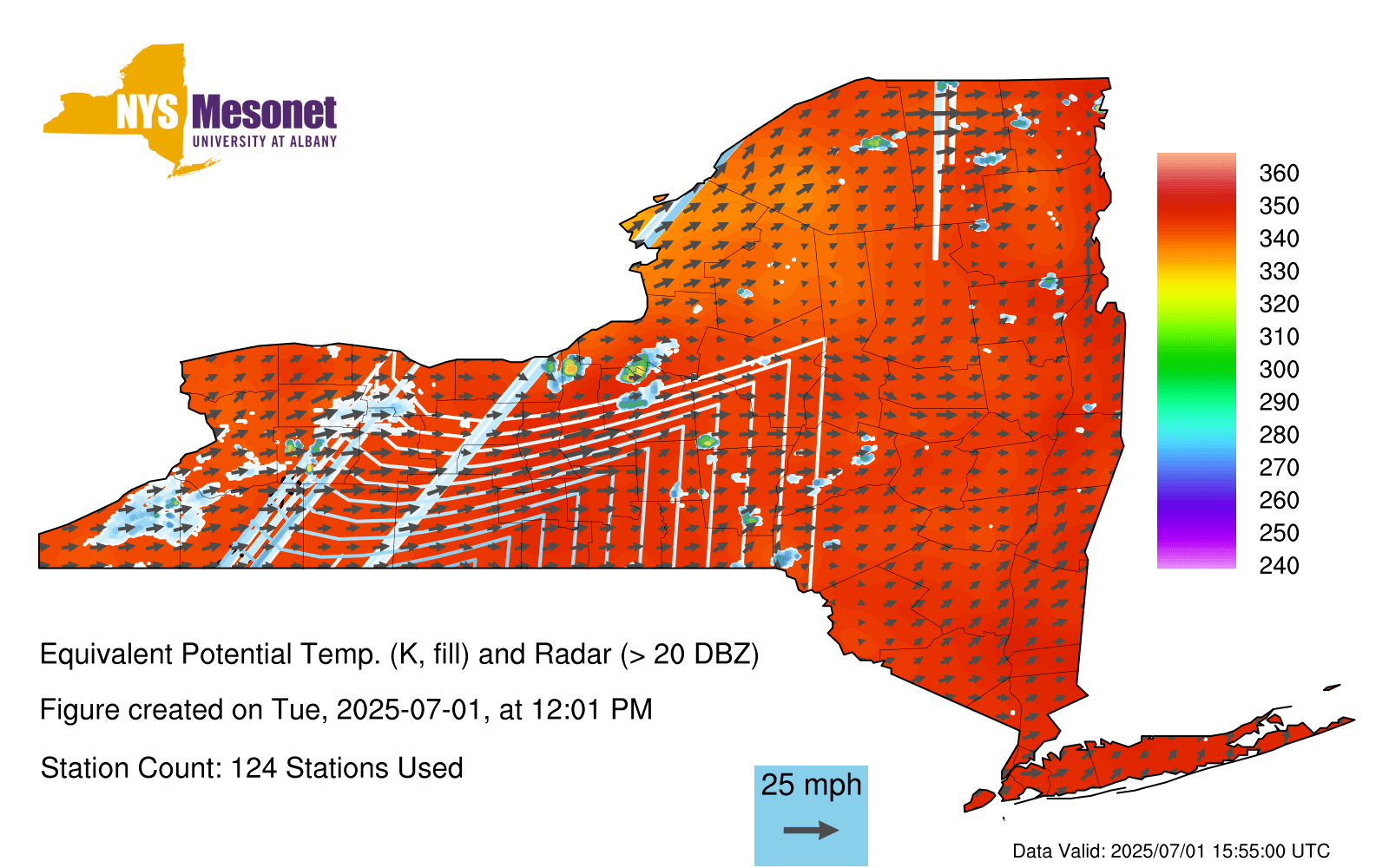 NYS Mesonet
UNIVERSITY AT ALBANY

360
350
340
330
320
310
300
290
280
270
260
250
240

Equivalent Potential Temp. (K, fill) and Radar (> 20 DBZ)

Figure created on Tue, 2025-07-01, at 12:01 PM

Station Count: 124 Stations Used

25 mph

Data Valid: 2025/07/01 15:55:00 UTC